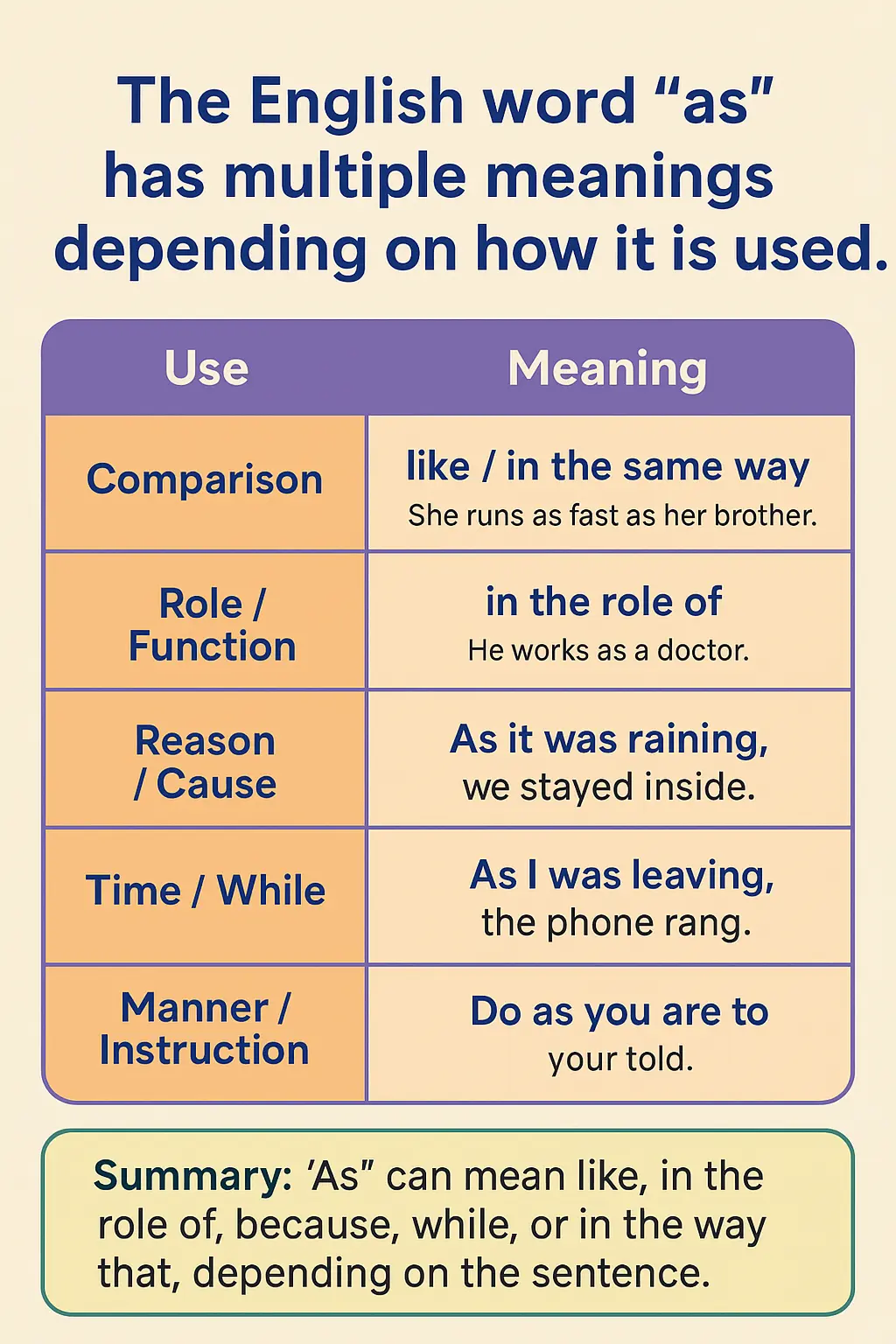 The English word “as” has multiple meanings depending on how it is used.

| Use | Meaning |
|---|---|
| Comparison | like / in the same way She runs as fast as her brother. |
| Role / Function | in the role of He works as a doctor. |
| Reason / Cause | As it was raining, we stayed inside. |
| Time / While | As I was leaving, the phone rang. |
| Manner / Instruction | Do as you are to your told. |

Summary: ‘As” can mean like, in the role of, because, while, or in the way that, depending on the sentence.